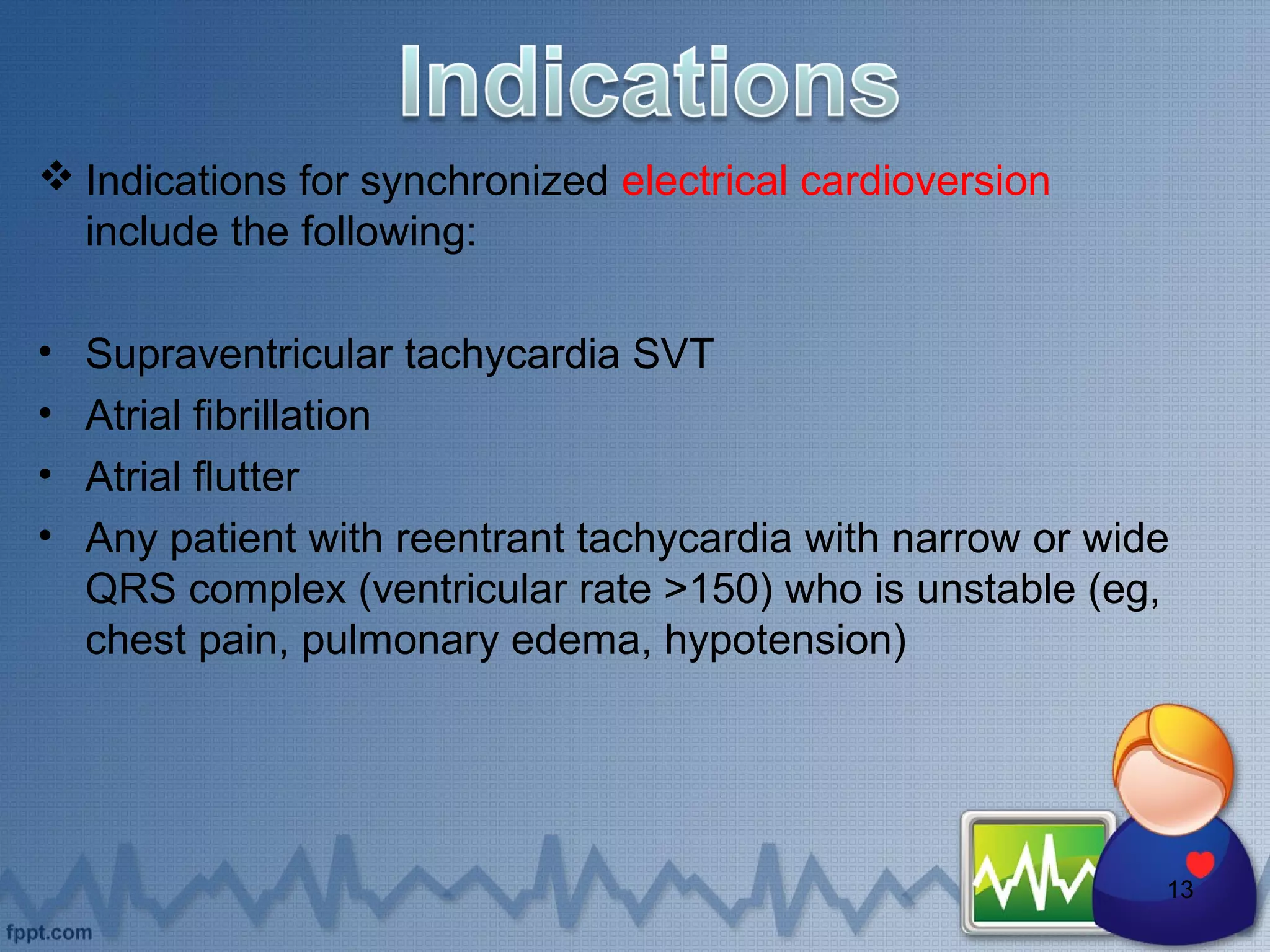 Indications

❖ Indications for synchronized electrical cardioversion include the following:

• Supraventricular tachycardia SVT
• Atrial fibrillation
• Atrial flutter
• Any patient with reentrant tachycardia with narrow or wide QRS complex (ventricular rate >150) who is unstable (eg, chest pain, pulmonary edema, hypotension)

13

fppt.com